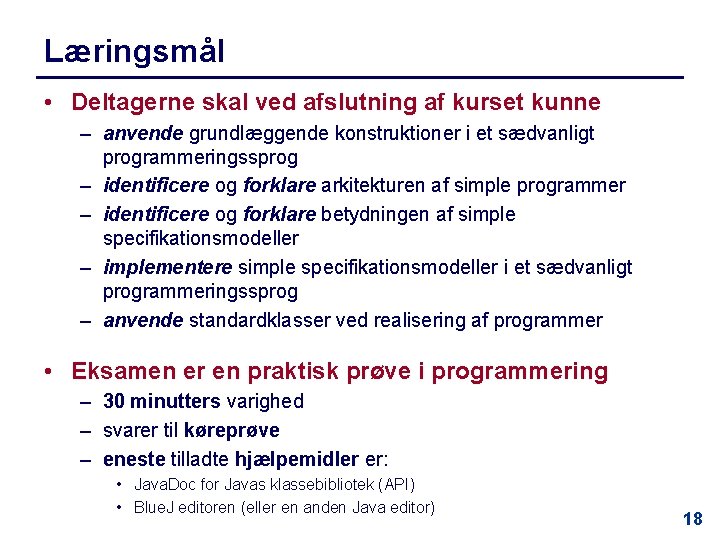 Læringsmål

• Deltagerne skal ved afslutning af kurset kunne
– anvende grundlæggende konstruktioner i et sædvanligt programmeringssprog
– identificere og forklare arkitekturen af simple programmer
– identificere og forklare betydningen af simple specifikationsmodeller
– implementere simple specifikationsmodeller i et sædvanligt programmeringssprog
– anvende standardklasser ved realisering af programmer

• Eksamen er en praktisk prøve i programmering
– 30 minutters varighed
– svarer til køreprøve
– eneste tilladte hjælpemidler er:
• JavaDoc for Javas klassebibliotek (API)
• BlueJ editoren (eller en anden Java editor)

18